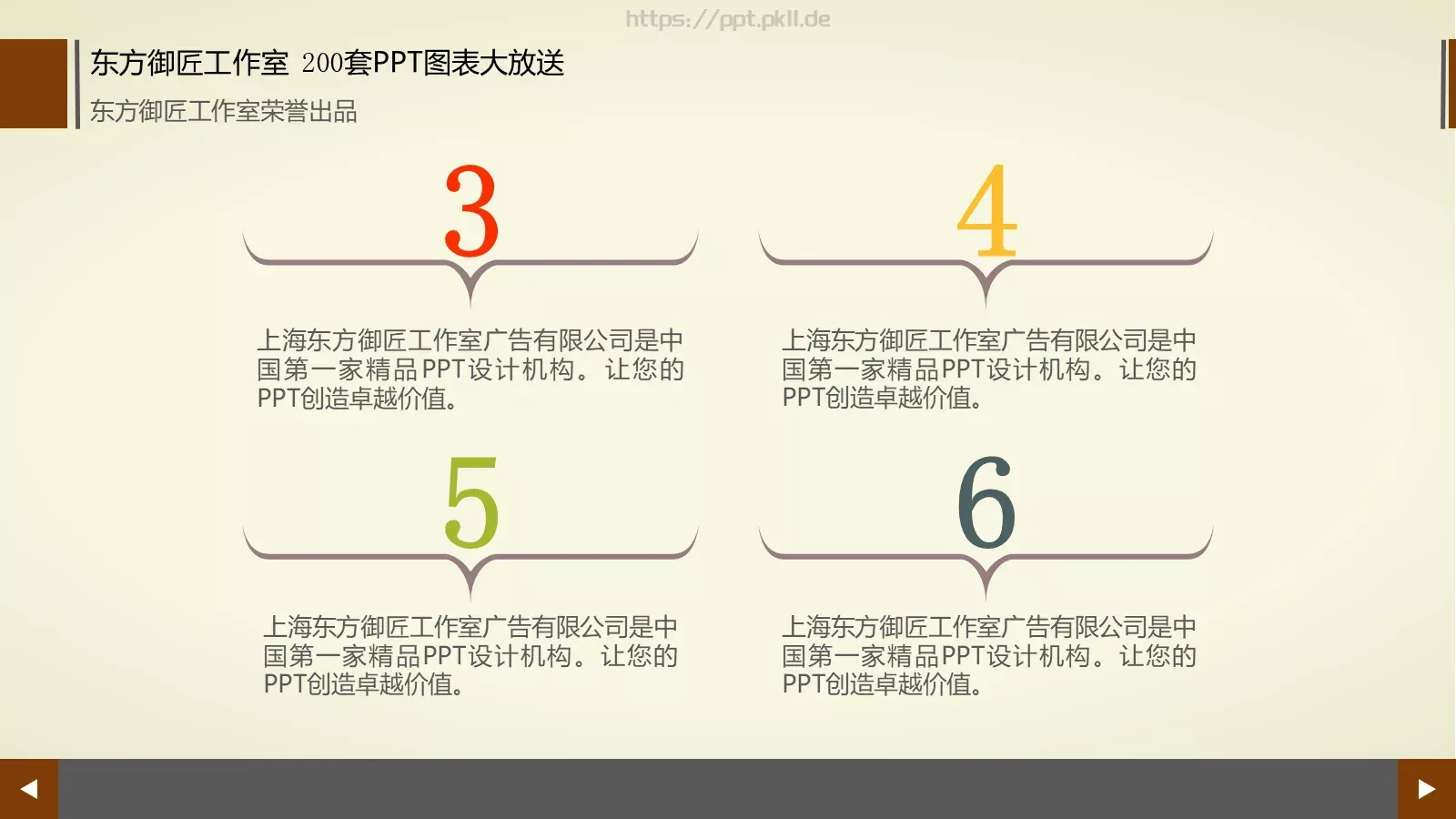 https://ppt.pkll.de

东方御匠工作室 200套PPT图表大放送

东方御匠工作室荣誉出品

3

上海东方御匠工作室广告有限公司是中国第一家精品PPT设计机构。让您的PPT创造卓越价值。

4

上海东方御匠工作室广告有限公司是中国第一家精品PPT设计机构。让您的PPT创造卓越价值。

5

上海东方御匠工作室广告有限公司是中国第一家精品PPT设计机构。让您的PPT创造卓越价值。

6

上海东方御匠工作室广告有限公司是中国第一家精品PPT设计机构。让您的PPT创造卓越价值。